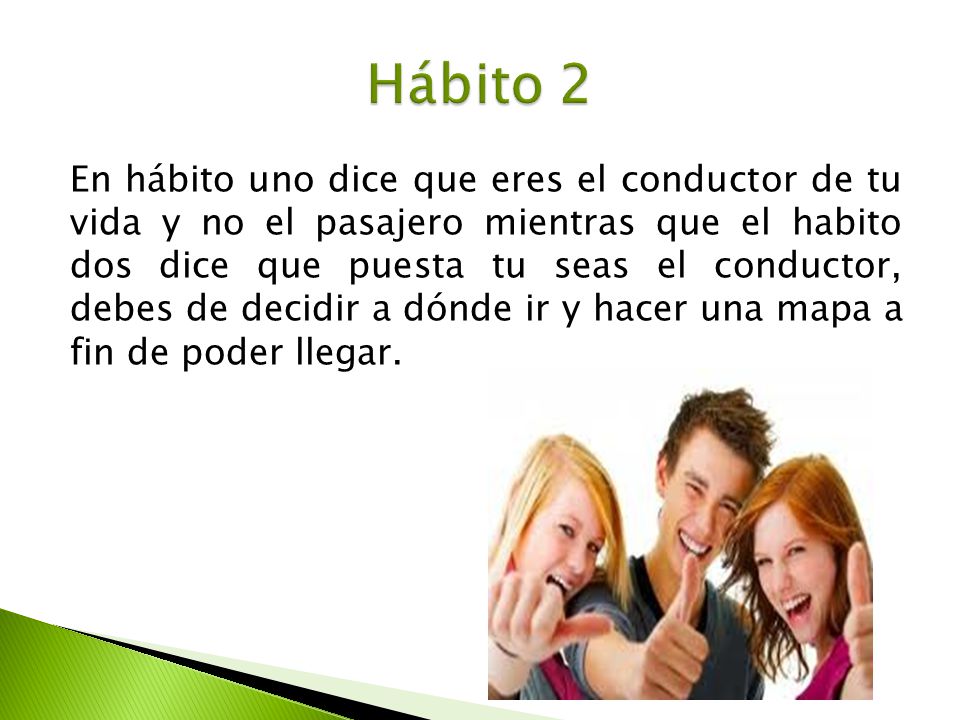 Hábito 2

En hábito uno dice que eres el conductor de tu vida y no el pasajero mientras que el habito dos dice que puesta tu seas el conductor, debes de decidir a dónde ir y hacer una mapa a fin de poder llegar.